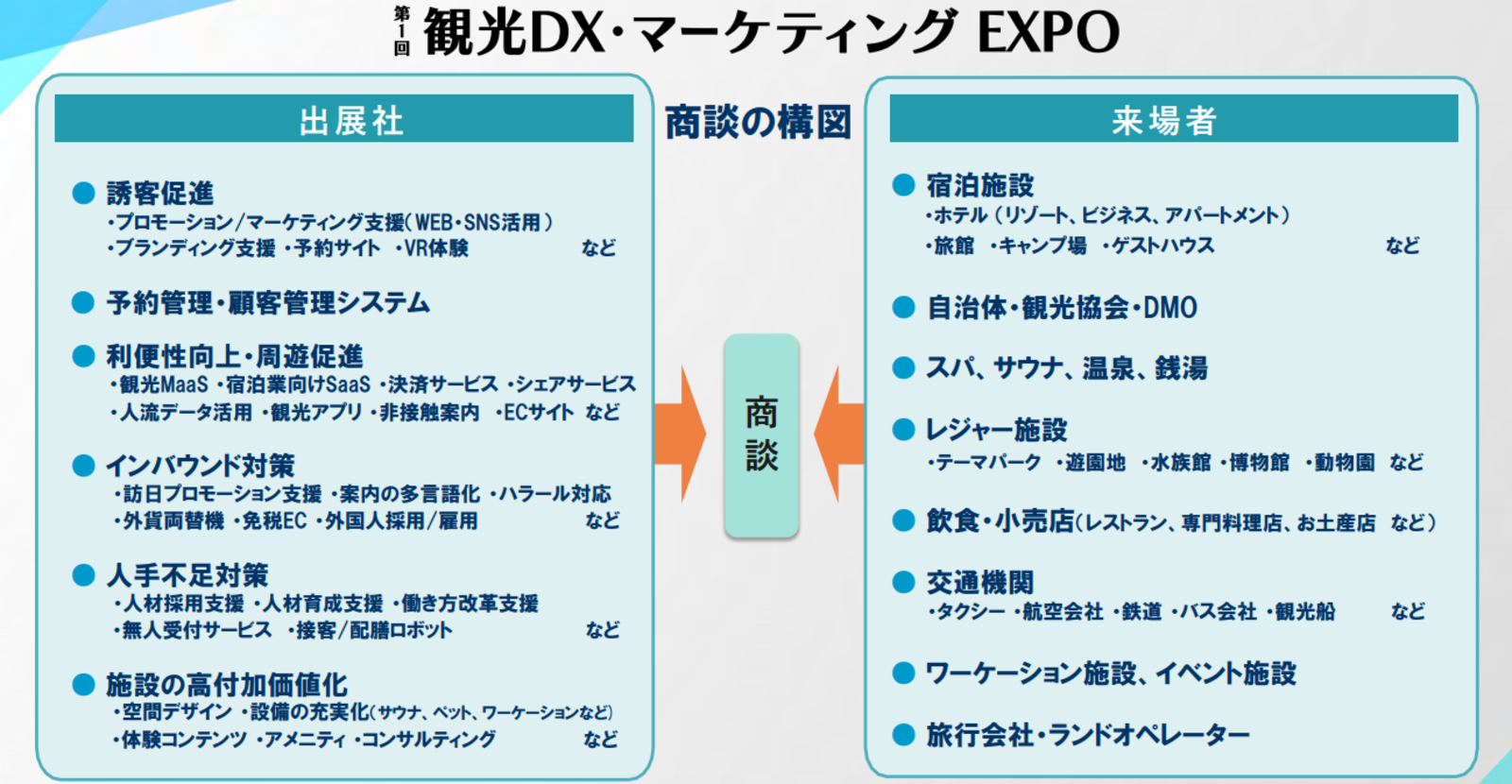 第1回 観光DX・マーケティング EXPO

出展社

● 誘客促進
・プロモーション/マーケティング支援(WEB・SNS活用)
・ブランディング支援 ・予約サイト ・VR体験 など

● 予約管理・顧客管理システム

● 利便性向上・周遊促進
・観光MaaS ・宿泊業向けSaaS ・決済サービス ・シェアサービス
・人流データ活用 ・観光アプリ ・非接触案内 ・ECサイト など

● インバウンド対策
・訪日プロモーション支援 ・案内の多言語化 ・ハラール対応
・外貨両替機 ・免税EC ・外国人採用/雇用 など

● 人手不足対策
・人材採用支援 ・人材育成支援 ・働き方改革支援
・無人受付サービス ・接客/配膳ロボット など

● 施設の高付加価値化
・空間デザイン ・設備の充実化(サウナ、ペット、ワーケーションなど)
・体験コンテンツ ・アメニティ ・コンサルティング など

商談の構図

商談

来場者

● 宿泊施設
・ホテル(リゾート、ビジネス、アパートメント)
・旅館 ・キャンプ場 ・ゲストハウス など

● 自治体・観光協会・DMO

● スパ、サウナ、温泉、銭湯

● レジャー施設
・テーマパーク ・遊園地 ・水族館 ・博物館 ・動物園 など

● 飲食・小売店(レストラン、専門料理店、お土産店 など)

● 交通機関
・タクシー ・航空会社 ・鉄道 ・バス会社 ・観光船 など

● ワーケーション施設、イベント施設

● 旅行会社・ランドオペレーター